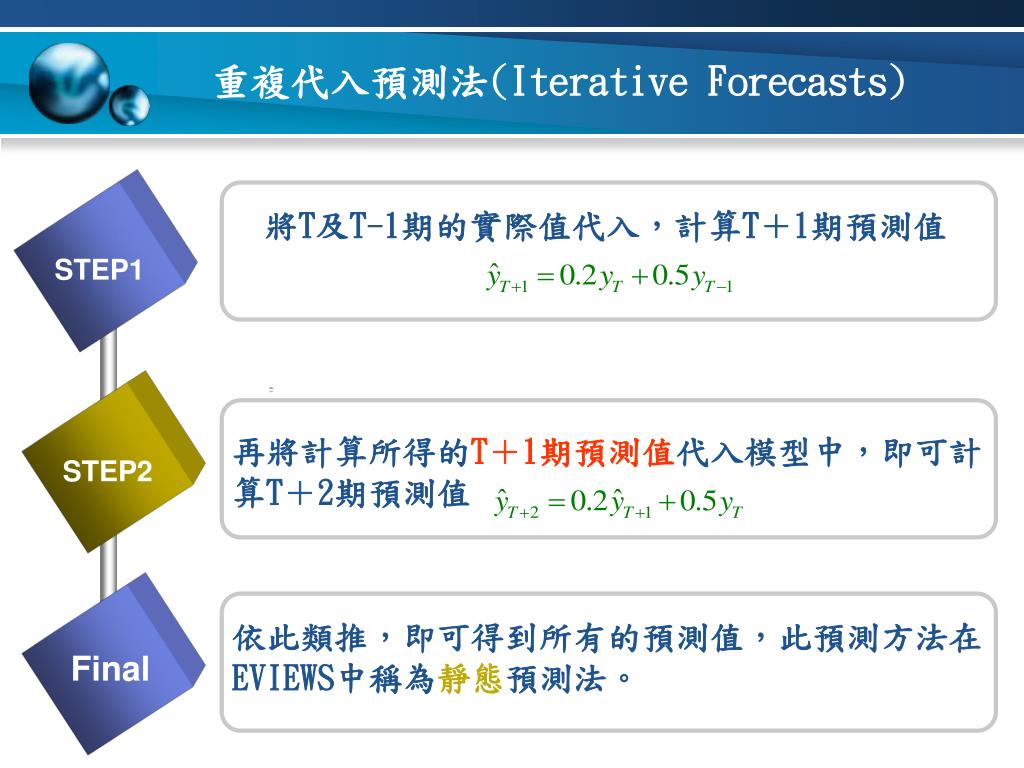 重複代入預測法(Iterative Forecasts)

STEP1

將T及T-1期的實際值代入，計算T＋1期預測值
$\hat{y}_{T+1} = 0.2y_T + 0.5y_{T-1}$

STEP2

再將計算所得的T＋1期預測值代入模型中，即可計算T＋2期預測值 $\hat{y}_{T+2} = 0.2\hat{y}_{T+1} + 0.5y_T$

Final

依此類推，即可得到所有的預測值，此預測方法在EVIEWS中稱為靜態預測法。